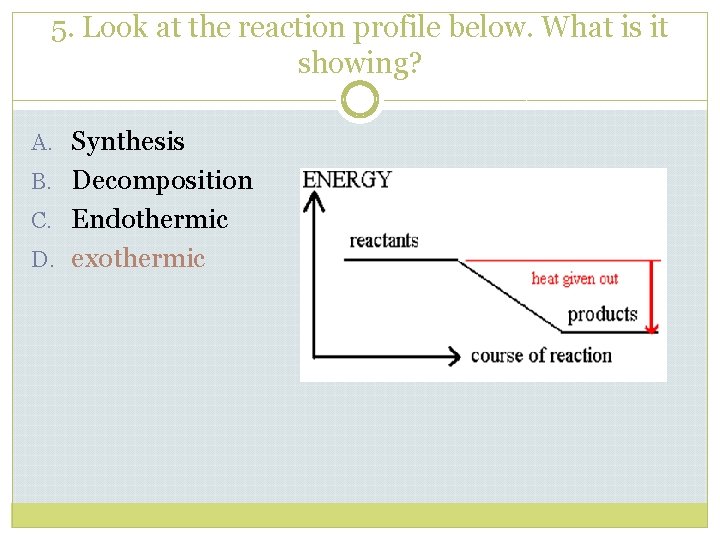 5. Look at the reaction profile below. What is it showing?

A. Synthesis
B. Decomposition
C. Endothermic
D. exothermic

ENERGY
reactants
heat given out
products
course of reaction